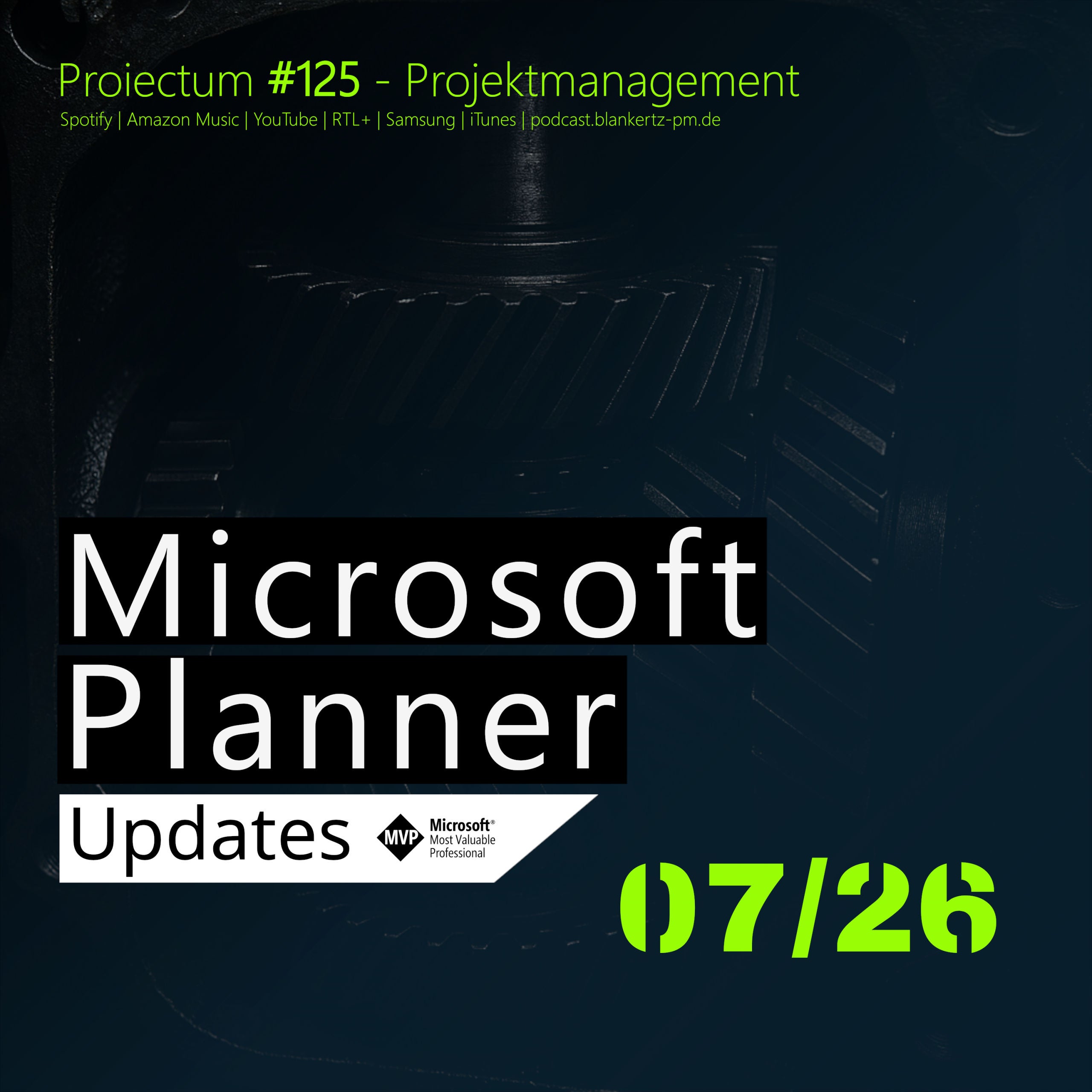 Proiectum #125 - Projektmanagement

Spotify | Amazon Music | YouTube | RTL+ | Samsung | iTunes | podcast.blankertz-pm.de

Microsoft Planner

Updates

MVP Microsoft® Most Valuable Professional

07/26